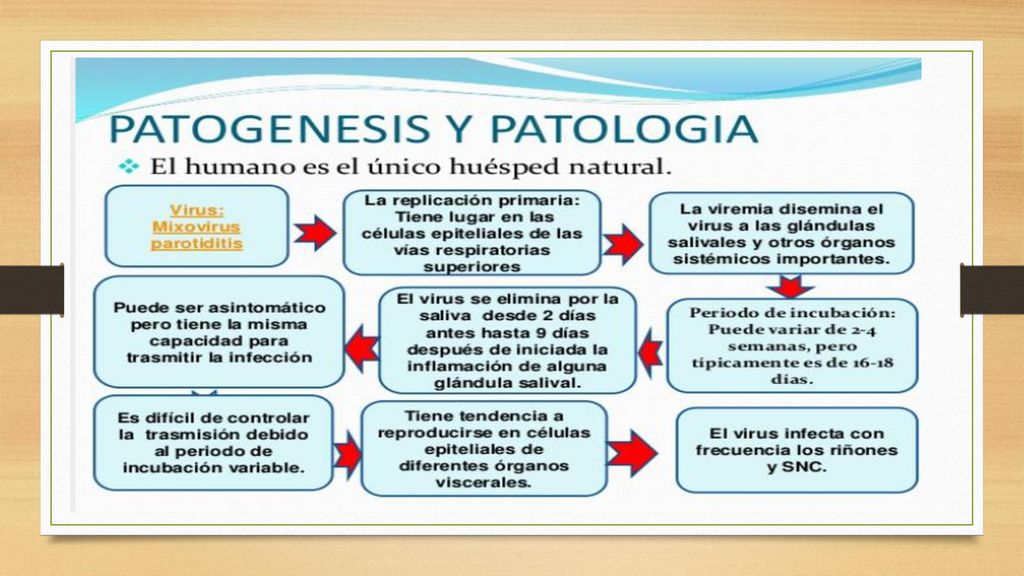 PATOGENESIS Y PATOLOGIA

❖ El humano es el único huésped natural.

Virus: Mixovirus parotiditis

La replicación primaria: Tiene lugar en las células epiteliales de las vías respiratorias superiores

La viremia disemina el virus a las glándulas salivales y otros órganos sistémicos importantes.

Periodo de incubación: Puede variar de 2-4 semanas, pero típicamente es de 16-18 días.

El virus se elimina por la saliva desde 2 días antes hasta 9 días después de iniciada la inflamación de alguna glándula salival.

Puede ser asintomático pero tiene la misma capacidad para trasmitir la infección

Es difícil de controlar la trasmisión debido al periodo de incubación variable.

Tiene tendencia a reproducirse en células epiteliales de diferentes órganos viscerales.

El virus infecta con frecuencia los riñones y SNC.